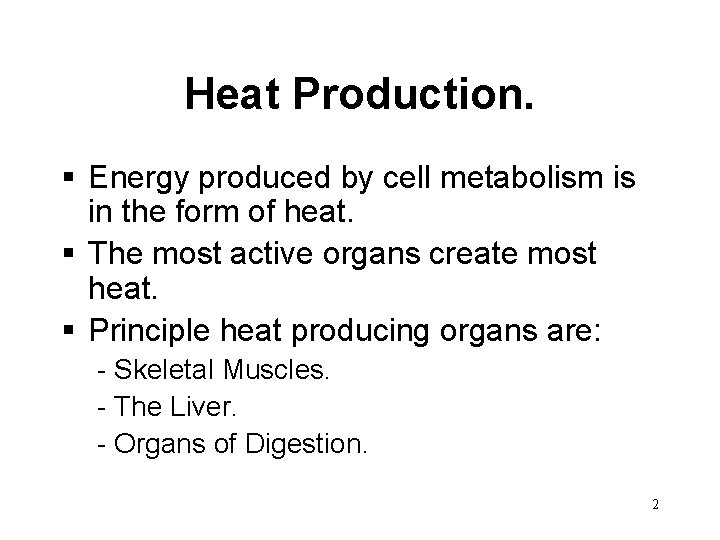 Heat Production.

▪ Energy produced by cell metabolism is in the form of heat.
▪ The most active organs create most heat.
▪ Principle heat producing organs are:
- Skeletal Muscles.
- The Liver.
- Organs of Digestion.

2